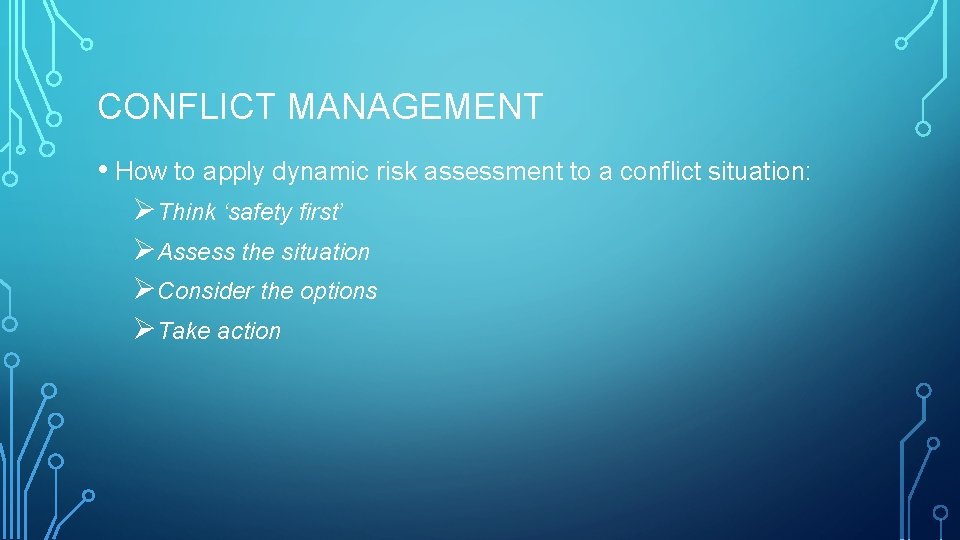 CONFLICT MANAGEMENT

• How to apply dynamic risk assessment to a conflict situation:

➢ Think ‘safety first’

➢ Assess the situation

➢ Consider the options

➢ Take action